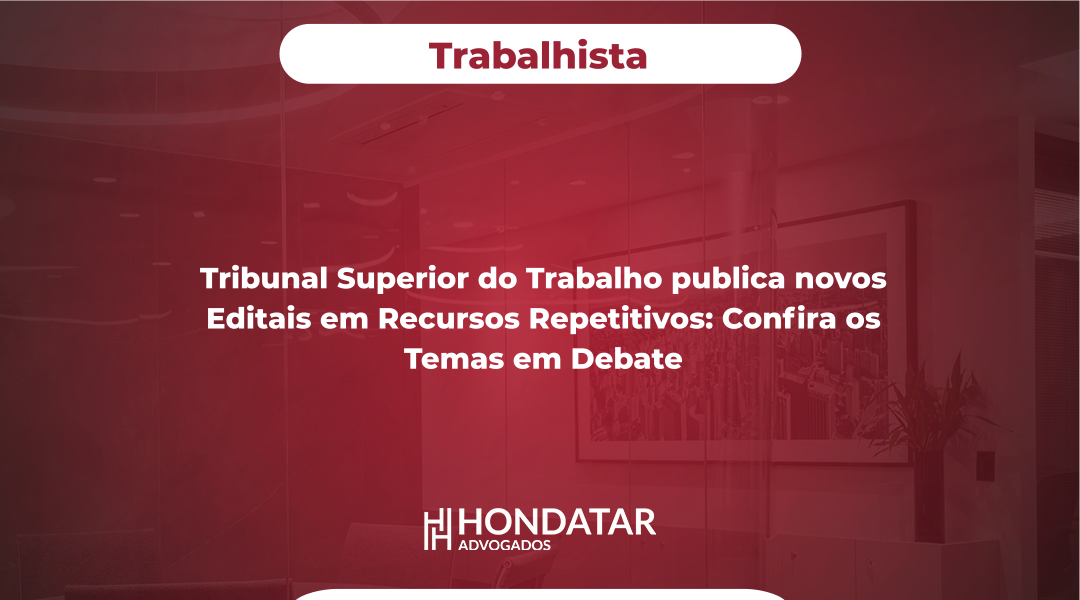 Trabalhista

Tribunal Superior do Trabalho publica novos Editais em Recursos Repetitivos: Confira os Temas em Debate

HONDATAR
ADVOGADOS